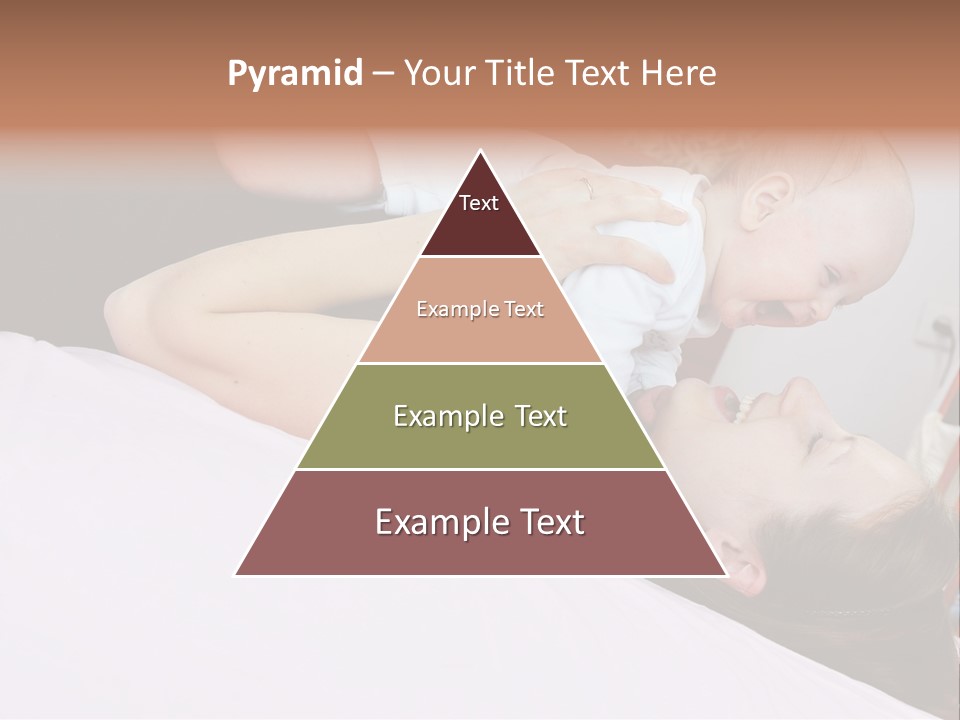 Pyramid – Your Title Text Here

Text

Example Text

Example Text

Example Text